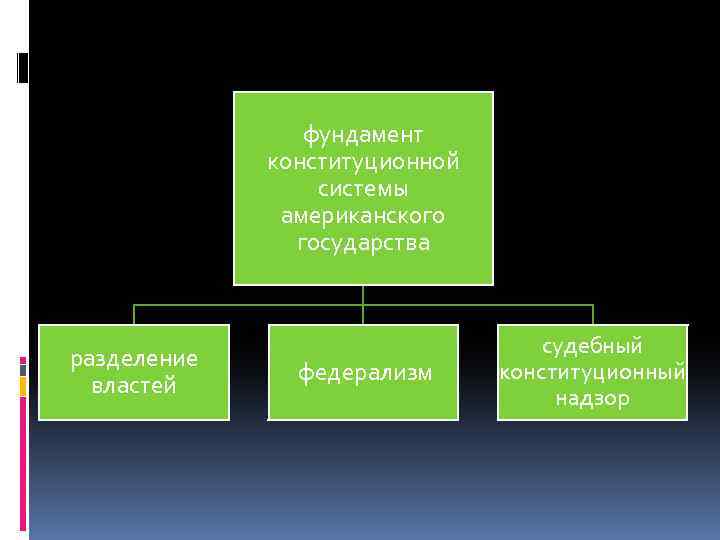 фундамент конституционной системы американского государства

разделение властей

федерализм

судебный конституционный надзор